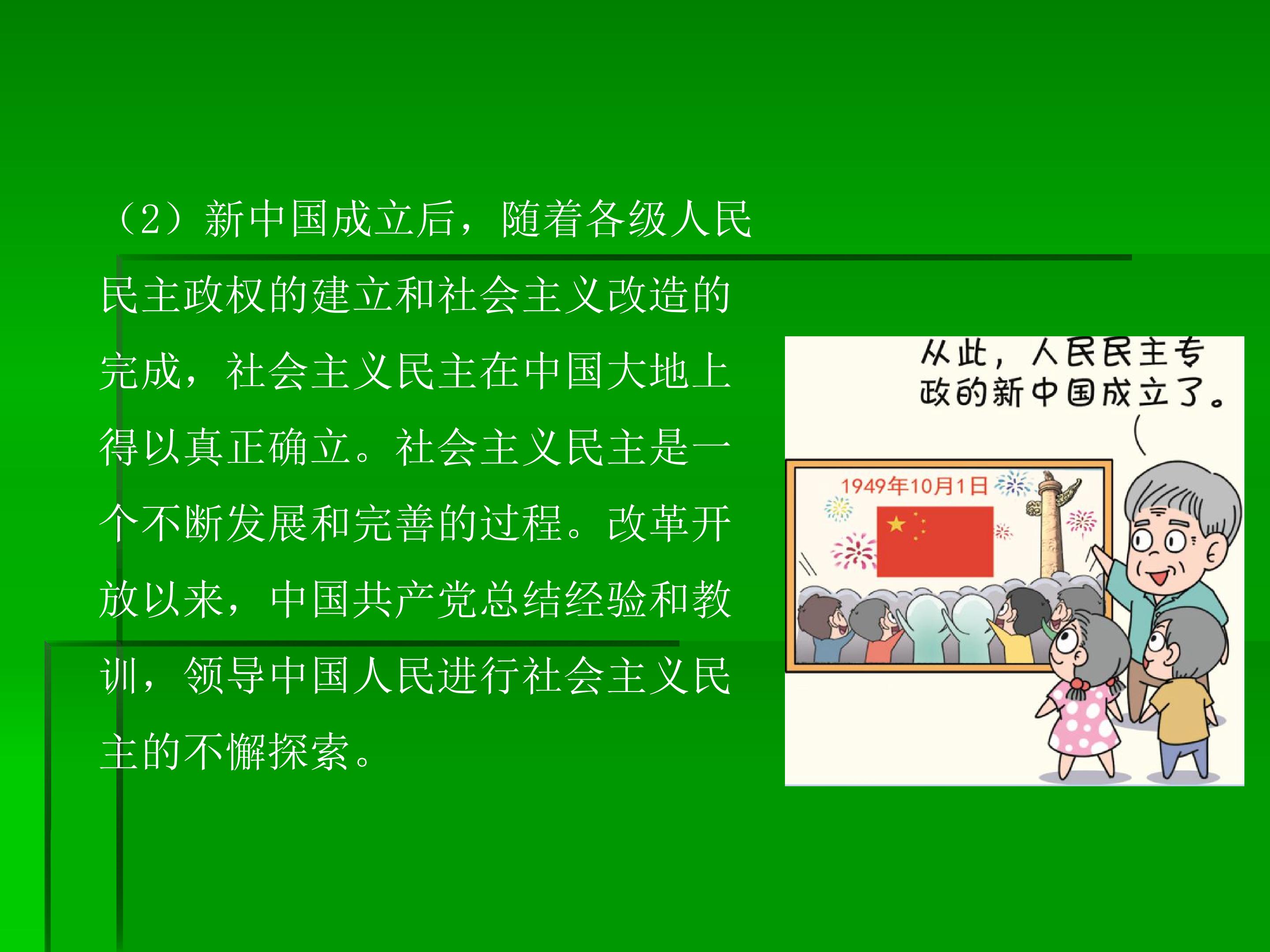 （2）新中国成立后，随着各级人民民主政权的建立和社会主义改造的完成，社会主义民主在中国大地上得以真正确立。社会主义民主是一个不断发展和完善的过程。改革开放以来，中国共产党总结经验和教训，领导中国人民进行社会主义民主的不懈探索。

从此，人民民主专政的新中国成立了。

1949年10月1日